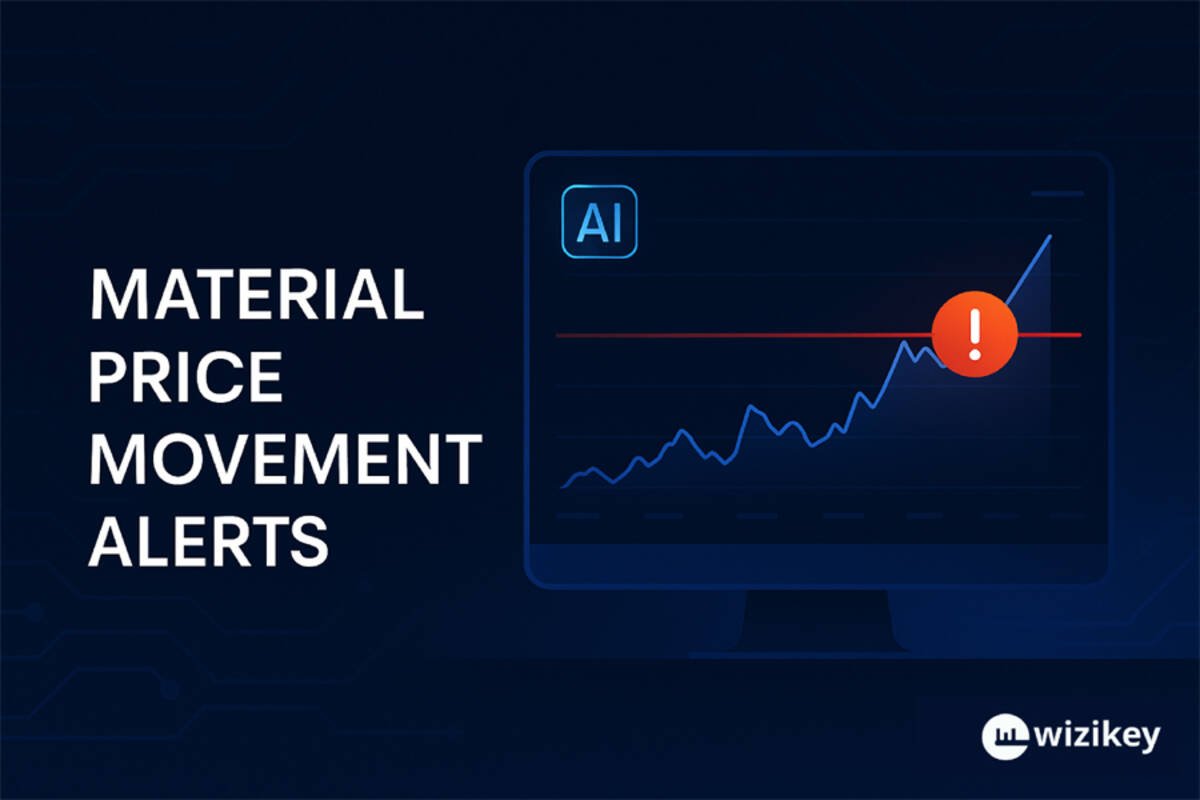 MATERIAL PRICE MOVEMENT ALERTS

AI

!

wizikey